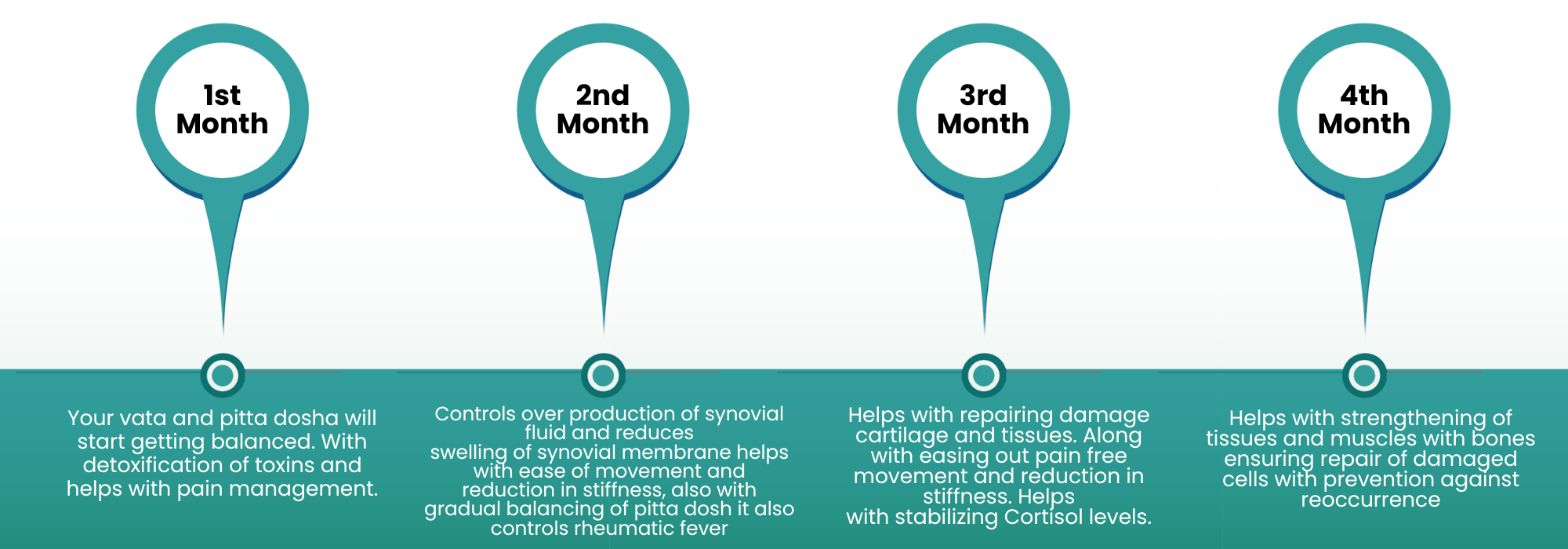 1st Month

Your vata and pitta dosha will start getting balanced. With detoxification of toxins and helps with pain management.

2nd Month

Controls over production of synovial fluid and reduces swelling of synovial membrane helps with ease of movement and reduction in stiffness, also with gradual balancing of pitta dosh it also controls rheumatic fever

3rd Month

Helps with repairing damage cartilage and tissues. Along with easing out pain free movement and reduction in stiffness. Helps with stabilizing Cortisol levels.

4th Month

Helps with strengthening of tissues and muscles with bones ensuring repair of damaged cells with prevention against reoccurrence